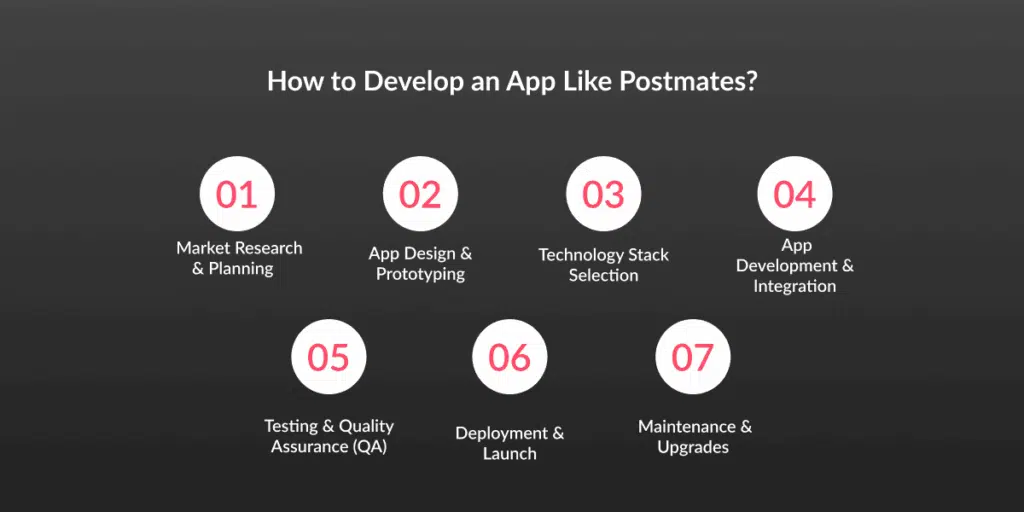 How to Develop an App Like Postmates?

01
Market Research & Planning

02
App Design & Prototyping

03
Technology Stack Selection

04
App Development & Integration

05
Testing & Quality Assurance (QA)

06
Deployment & Launch

07
Maintenance & Upgrades